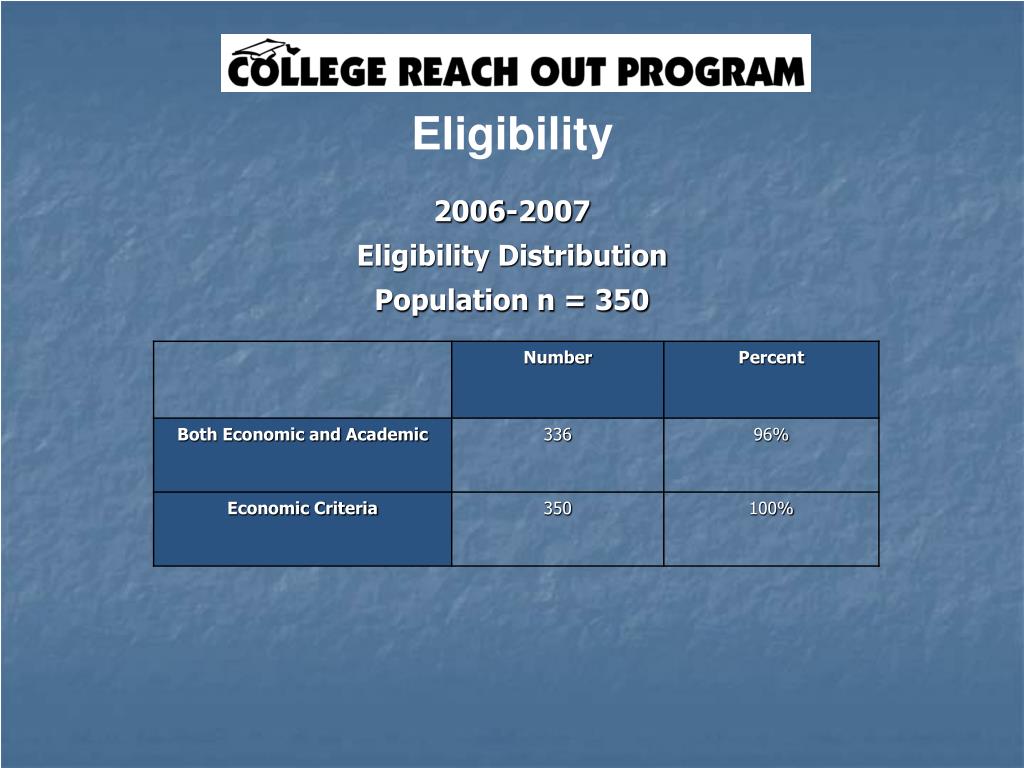 COLLEGE REACH OUT PROGRAM

Eligibility

2006-2007
Eligibility Distribution
Population n = 350

| | Number | Percent |
|---|---|---|
| Both Economic and Academic | 336 | 96% |
| Economic Criteria | 350 | 100% |